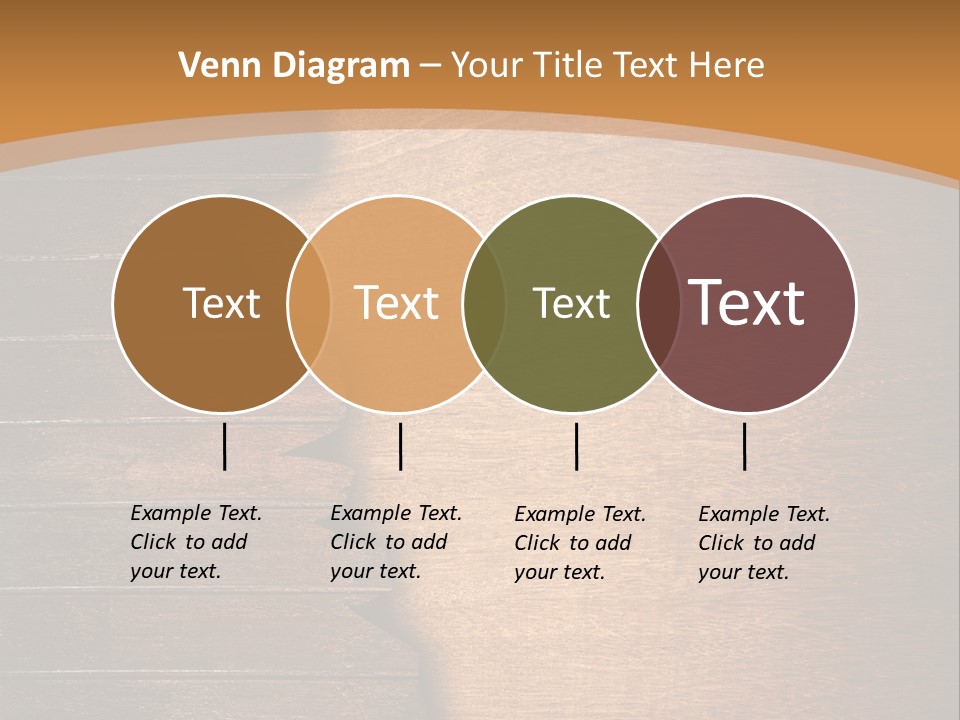 Venn Diagram – Your Title Text Here

Text

Text

Text

Text

Example Text. Click to add your text.

Example Text. Click to add your text.

Example Text. Click to add your text.

Example Text. Click to add your text.